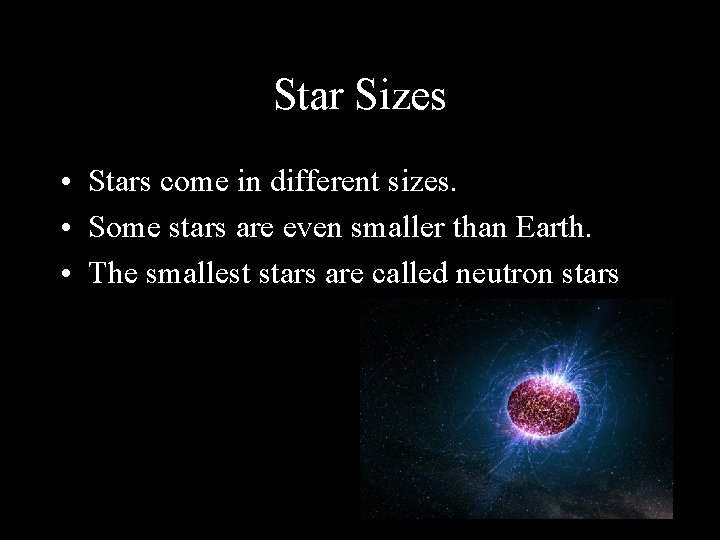 Star Sizes

• Stars come in different sizes.
• Some stars are even smaller than Earth.
• The smallest stars are called neutron stars